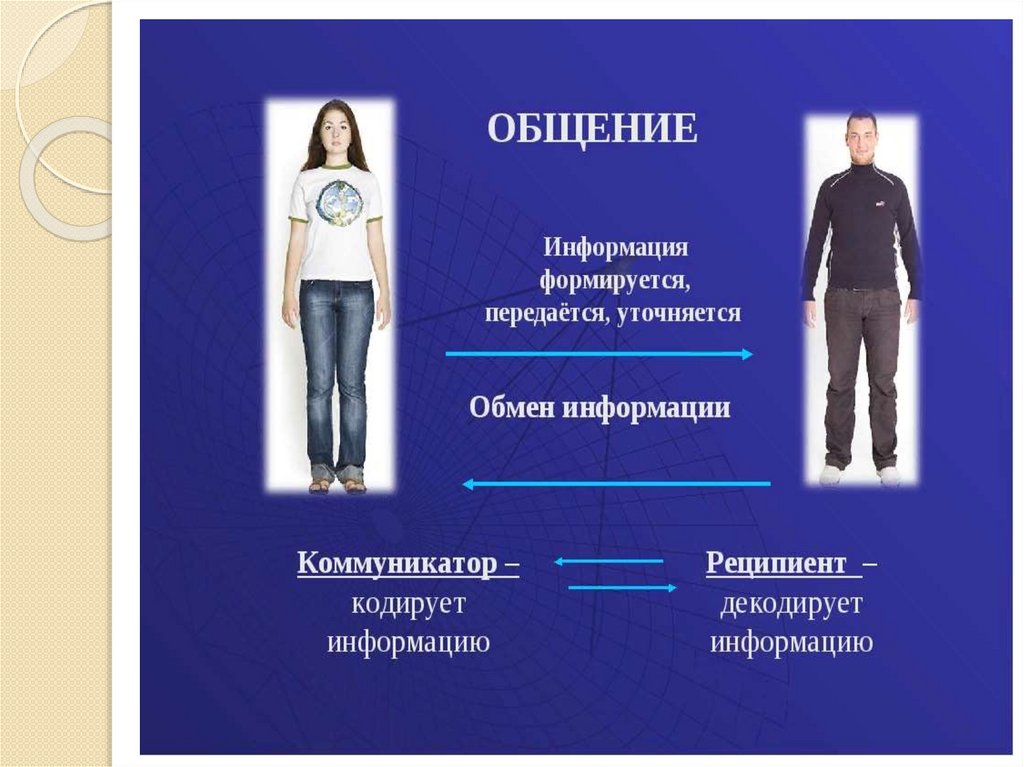 ОБЩЕНИЕ

Информация формируется, передаётся, уточняется

Обмен информации

Коммуникатор – кодирует информацию

Реципиент – декодирует информацию